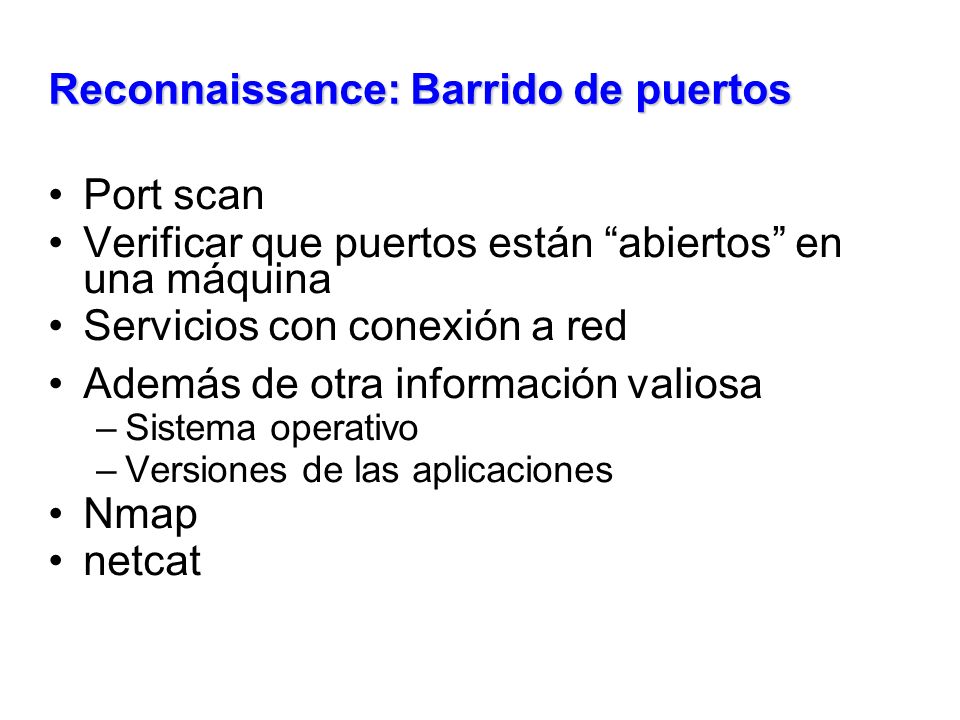 Reconnaissance: Barrido de puertos

• Port scan
• Verificar que puertos están “abiertos” en una máquina
• Servicios con conexión a red
• Además de otra información valiosa
– Sistema operativo
– Versiones de las aplicaciones
• Nmap
• netcat